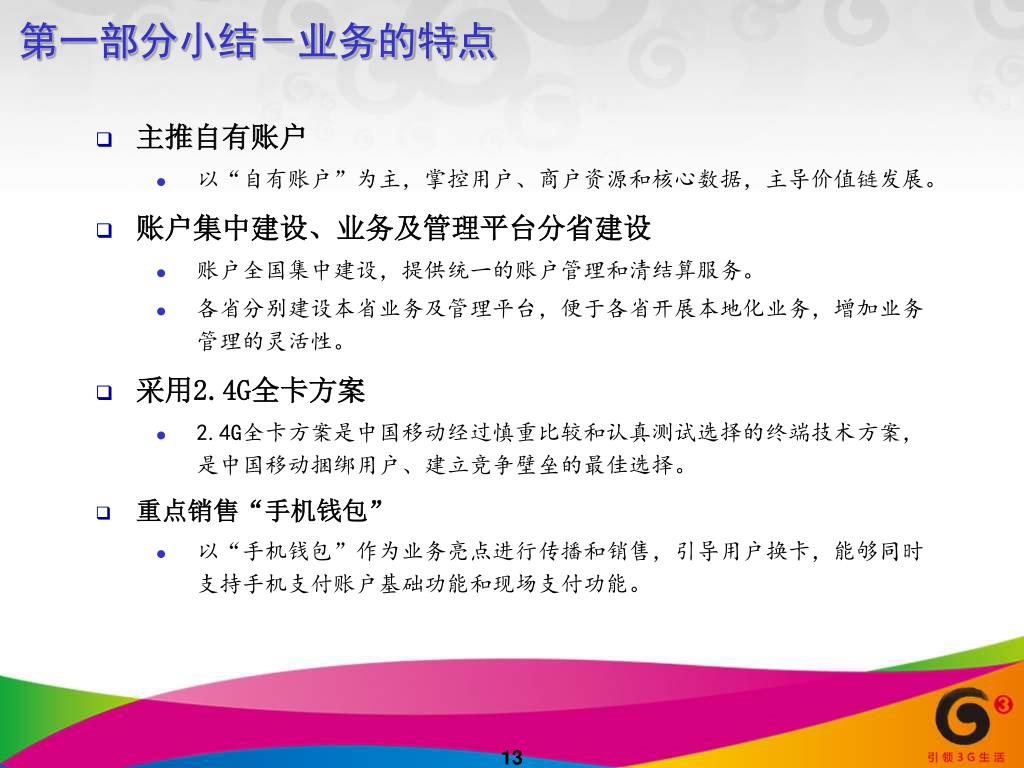 第一部分小结－业务的特点

主推自有账户

以“自有账户”为主，掌控用户、商户资源和核心数据，主导价值链发展。

账户集中建设、业务及管理平台分省建设

账户全国集中建设，提供统一的账户管理和清结算服务。

各省分别建设本省业务及管理平台，便于各省开展本地化业务，增加业务管理的灵活性。

采用2.4G全卡方案

2.4G全卡方案是中国移动经过慎重比较和认真测试选择的终端技术方案，是中国移动捆绑用户、建立竞争壁垒的最佳选择。

重点销售“手机钱包”

以“手机钱包”作为业务亮点进行传播和销售，引导用户换卡，能够同时支持手机支付账户基础功能和现场支付功能。

13

引领3G生活